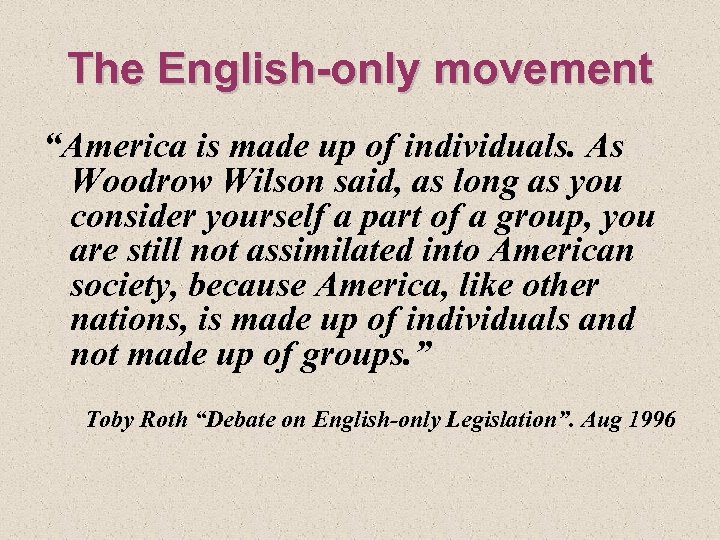 The English-only movement

“America is made up of individuals. As Woodrow Wilson said, as long as you consider yourself a part of a group, you are still not assimilated into American society, because America, like other nations, is made up of individuals and not made up of groups.”

Toby Roth “Debate on English-only Legislation”. Aug 1996